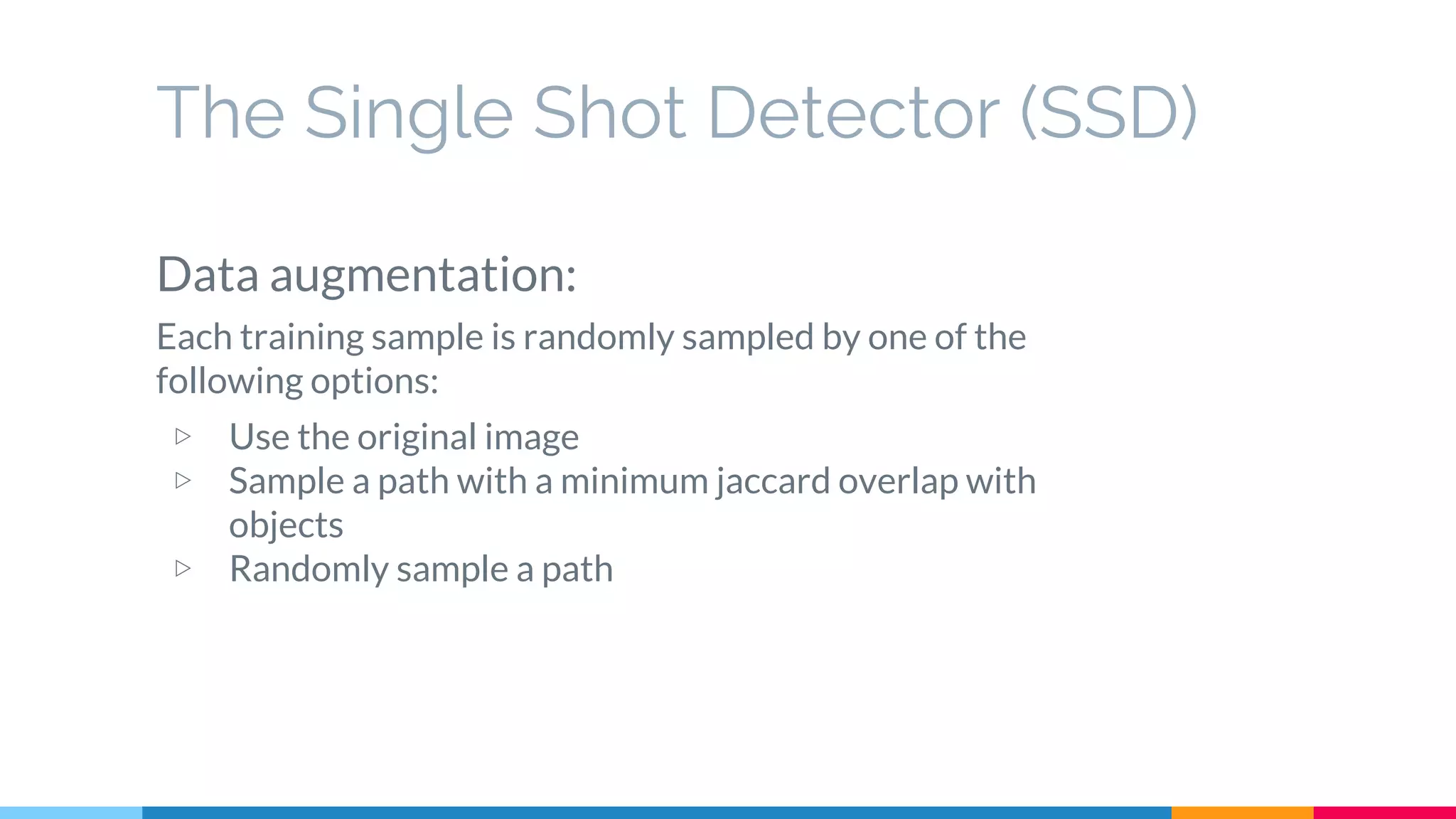 The Single Shot Detector (SSD)

Data augmentation:

Each training sample is randomly sampled by one of the following options:

▷ Use the original image
▷ Sample a path with a minimum jaccard overlap with objects
▷ Randomly sample a path